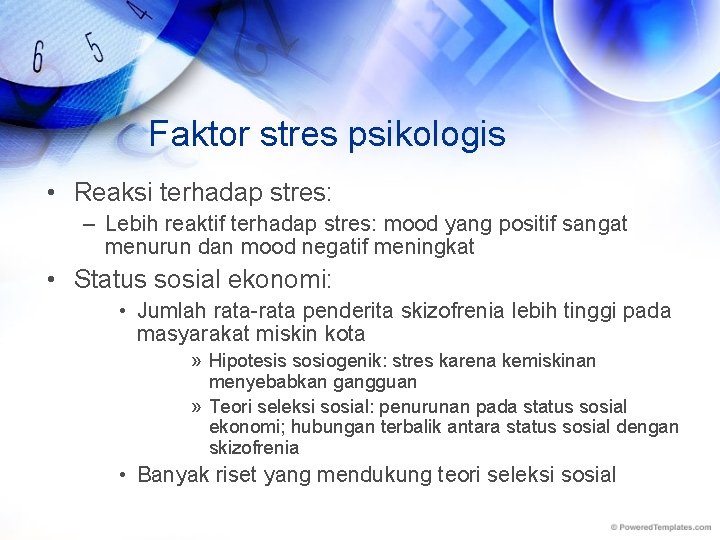 6 5 4

Faktor stres psikologis

• Reaksi terhadap stres:
– Lebih reaktif terhadap stres: mood yang positif sangat menurun dan mood negatif meningkat

• Status sosial ekonomi:
• Jumlah rata-rata penderita skizofrenia lebih tinggi pada masyarakat miskin kota
» Hipotesis sosiogenik: stres karena kemiskinan menyebabkan gangguan
» Teori seleksi sosial: penurunan pada status sosial ekonomi; hubungan terbalik antara status sosial dengan skizofrenia
• Banyak riset yang mendukung teori seleksi sosial

© PoweredTemplates.com